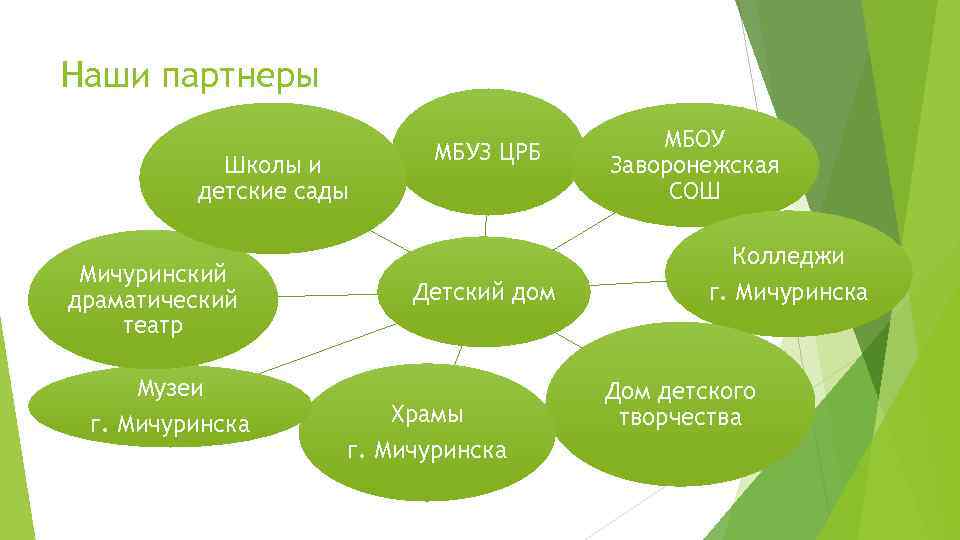 Наши партнеры

Школы и детские сады

МБУЗ ЦРБ

МБОУ Заворонежская СОШ

Мичуринский драматический театр

Детский дом

Колледжи г. Мичуринска

Музеи г. Мичуринска

Храмы г. Мичуринска

Дом детского творчества